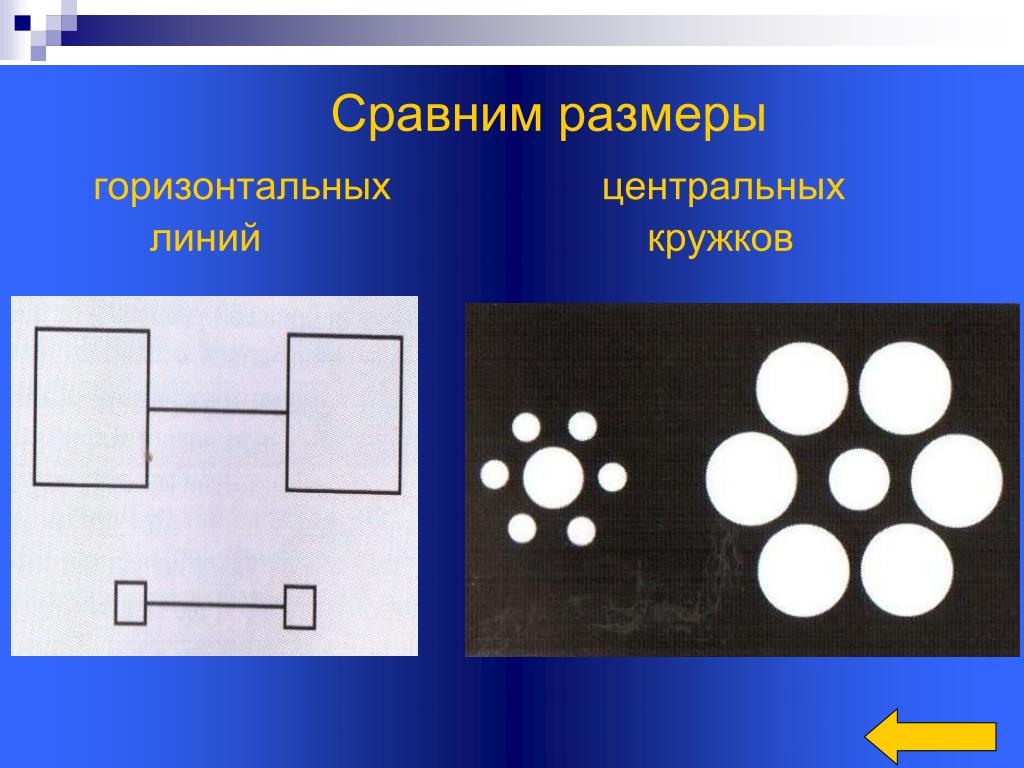 Сравним размеры

горизонтальных линий

центральных кружков